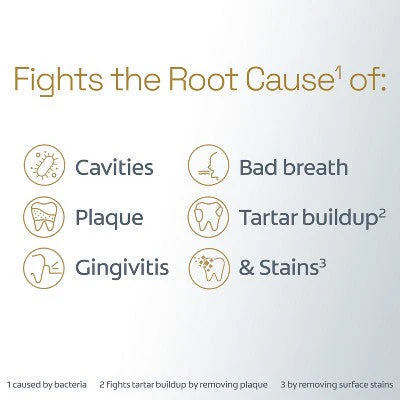 Fights the Root Cause$^{1}$ of:

Cavities

Plaque

Gingivitis

Bad breath

Tartar buildup$^{2}$

& Stains$^{3}$

1 caused by bacteria 2 fights tartar buildup by removing plaque 3 by removing surface stains